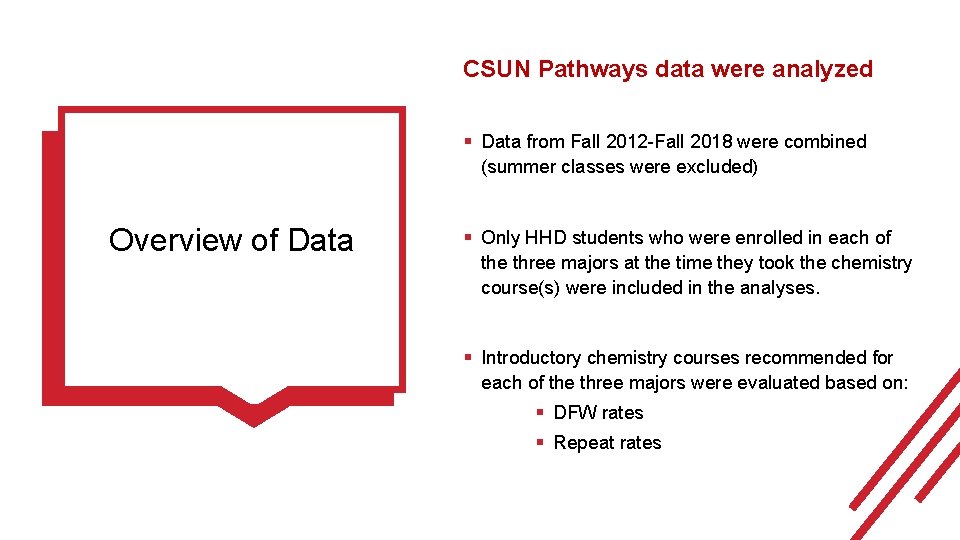 Overview of Data

CSUN Pathways data were analyzed

▪ Data from Fall 2012-Fall 2018 were combined (summer classes were excluded)

▪ Only HHD students who were enrolled in each of the three majors at the time they took the chemistry course(s) were included in the analyses.

▪ Introductory chemistry courses recommended for each of the three majors were evaluated based on:

▪ DFW rates

▪ Repeat rates